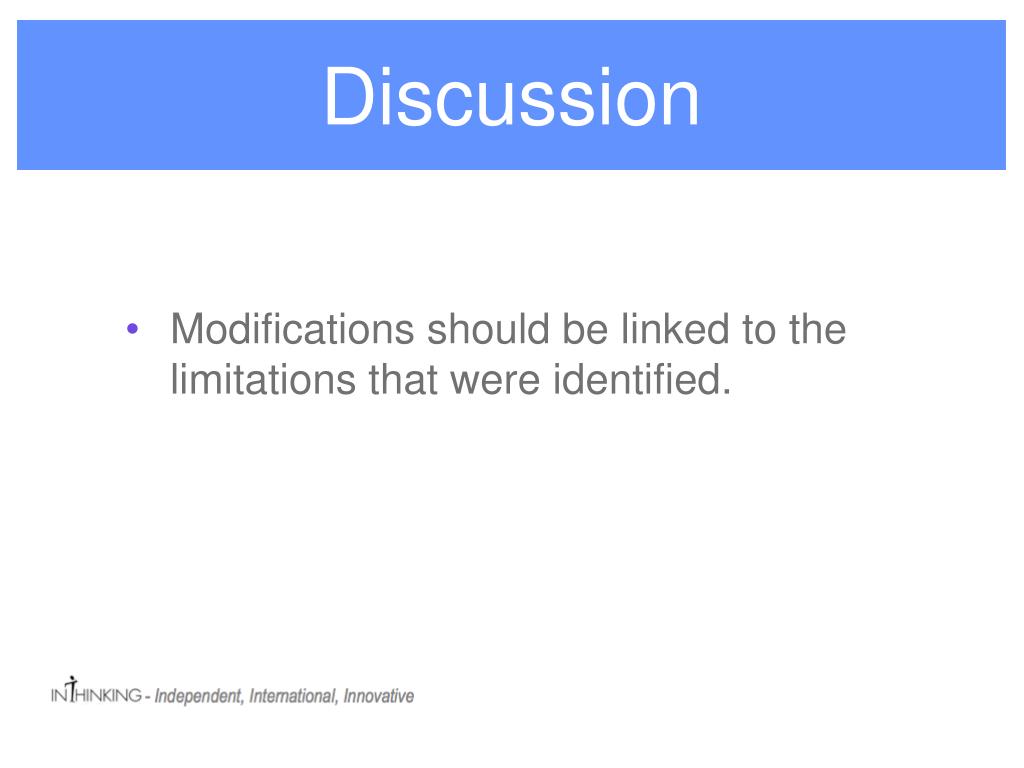 Discussion

• Modifications should be linked to the limitations that were identified.

INTHINKING - Independent, International, Innovative